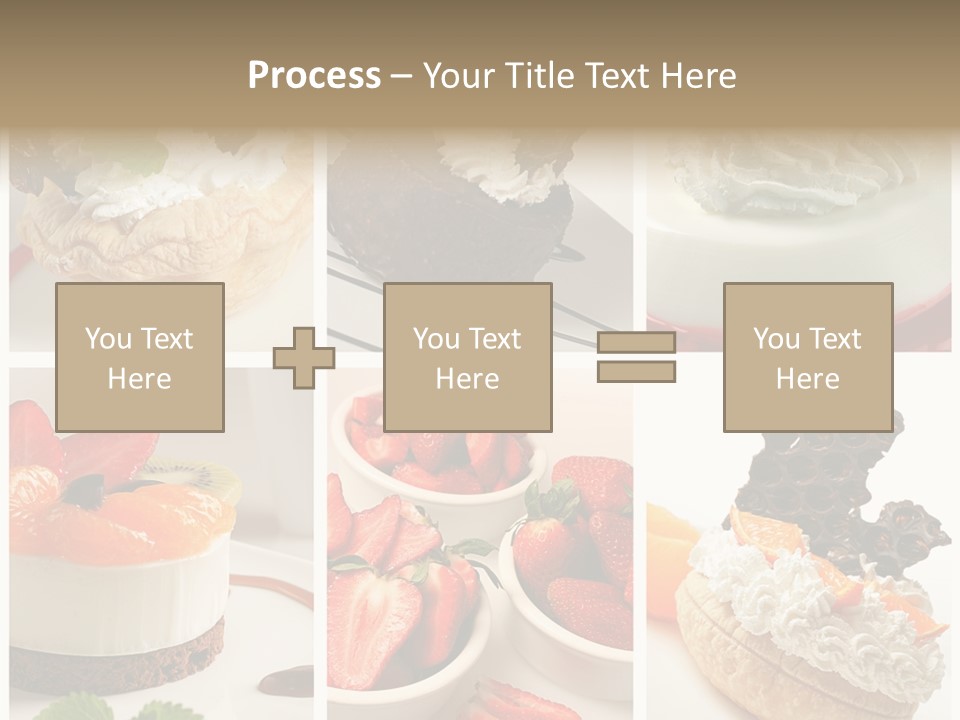 Process – Your Title Text Here

You Text Here

You Text Here

You Text Here